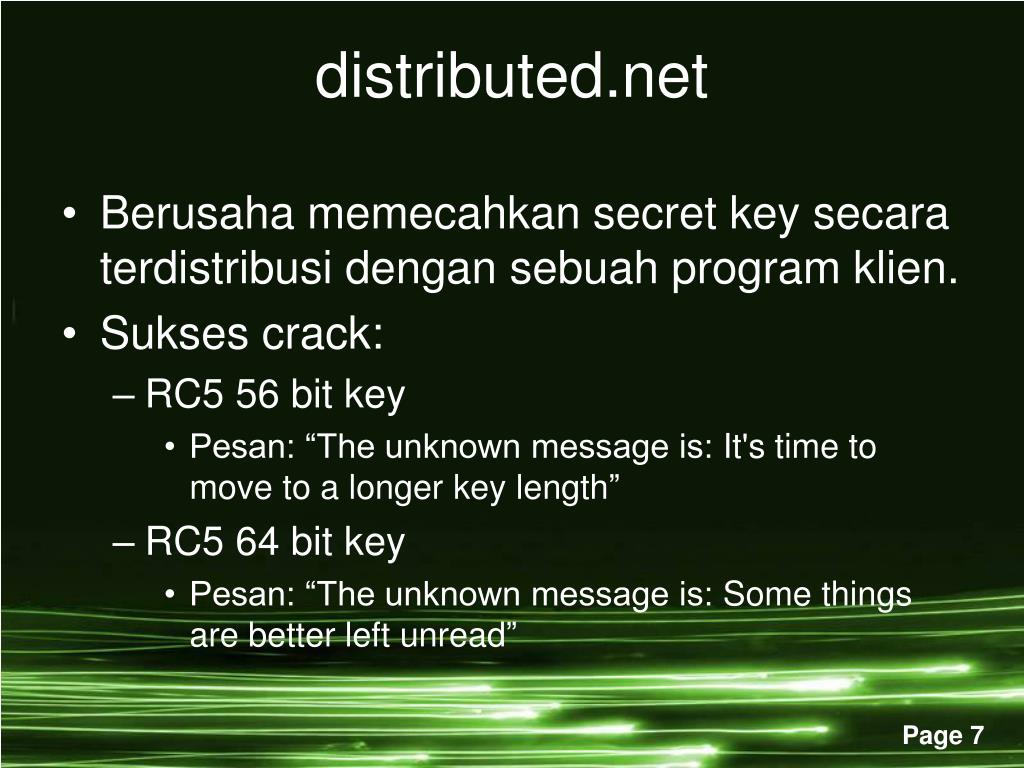 distributed.net

• Berusaha memecahkan secret key secara terdistribusi dengan sebuah program klien.
• Sukses crack:
– RC5 56 bit key
• Pesan: “The unknown message is: It's time to move to a longer key length”
– RC5 64 bit key
• Pesan: “The unknown message is: Some things are better left unread”

Page 7